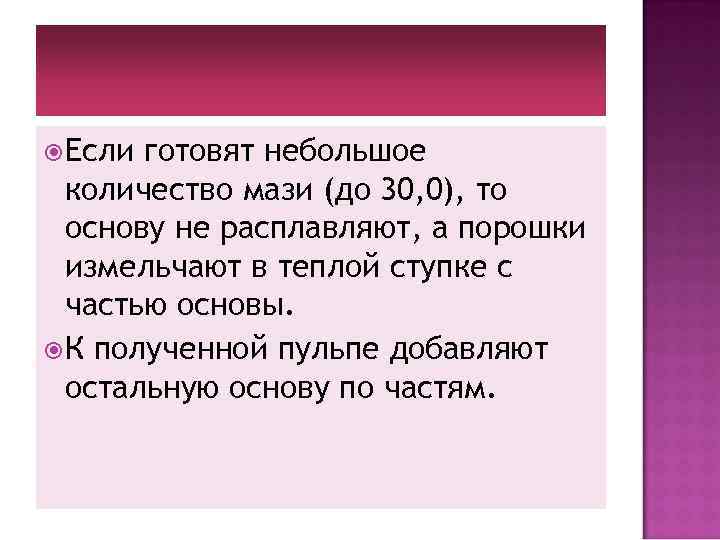 Если готовят небольшое количество мази (до 30,0), то основу не расплавляют, а порошки измельчают в теплой ступке с частью основы.

К полученной пульпе добавляют остальную основу по частям.